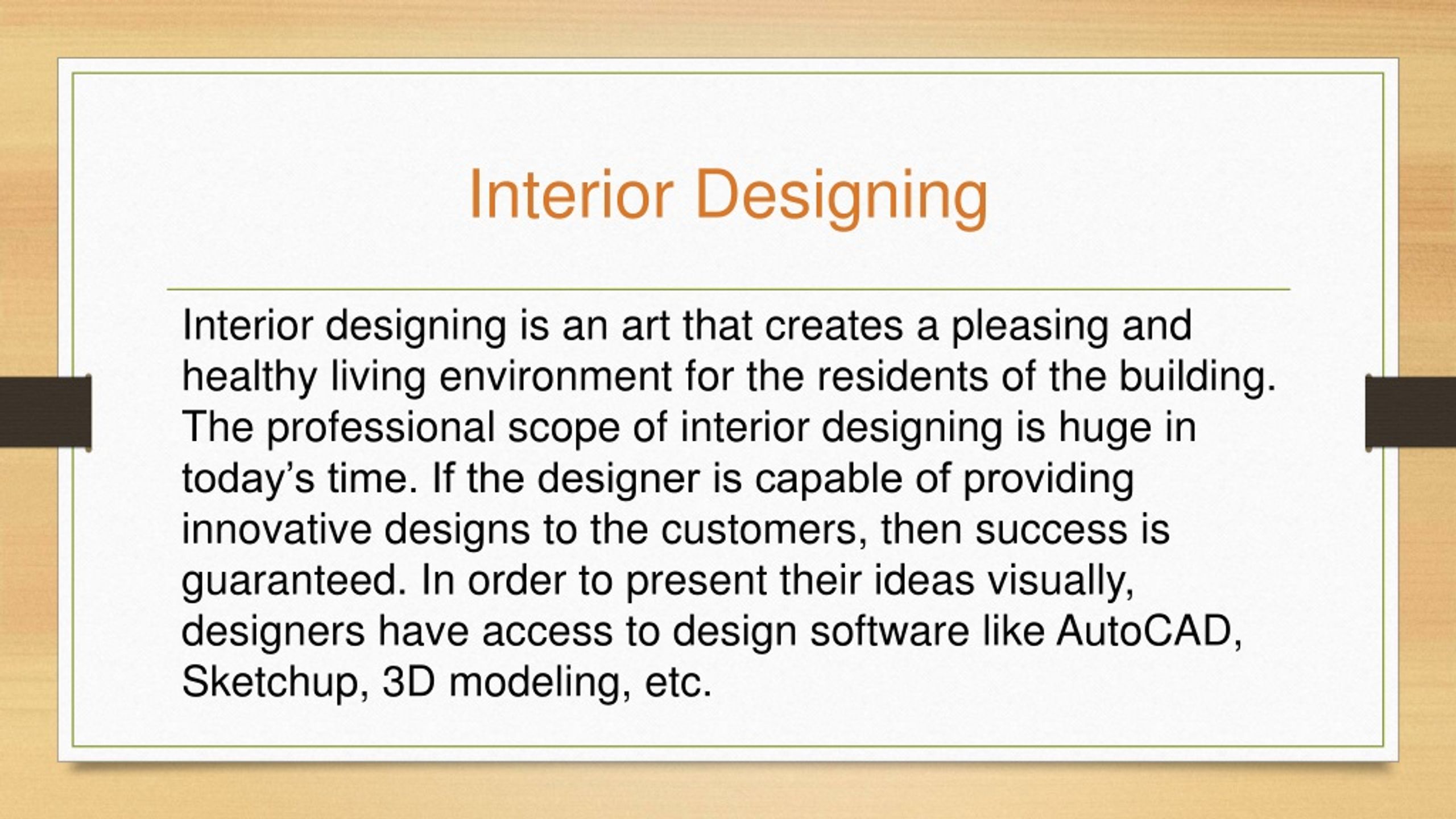 Interior Designing

Interior designing is an art that creates a pleasing and healthy living environment for the residents of the building. The professional scope of interior designing is huge in today’s time. If the designer is capable of providing innovative designs to the customers, then success is guaranteed. In order to present their ideas visually, designers have access to design software like AutoCAD, Sketchup, 3D modeling, etc.